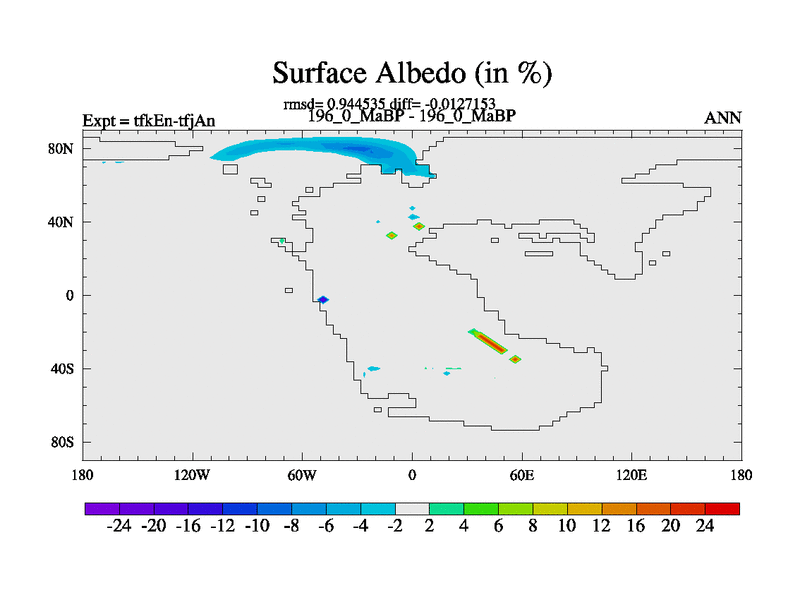 Surface Albedo (in %)

rmsd= 0.944535 diff= -0.0127153

Expt = tfkEn-tfjAn

196_0_MaBP - 196_0_MaBP

ANN

80N

40N

0

40S

80S

180

120W

60W

0

60E

120E

180

-24 -20 -16 -12 -10 -8 -6 -4 -2 2 4 6 8 10 12 16 20 24